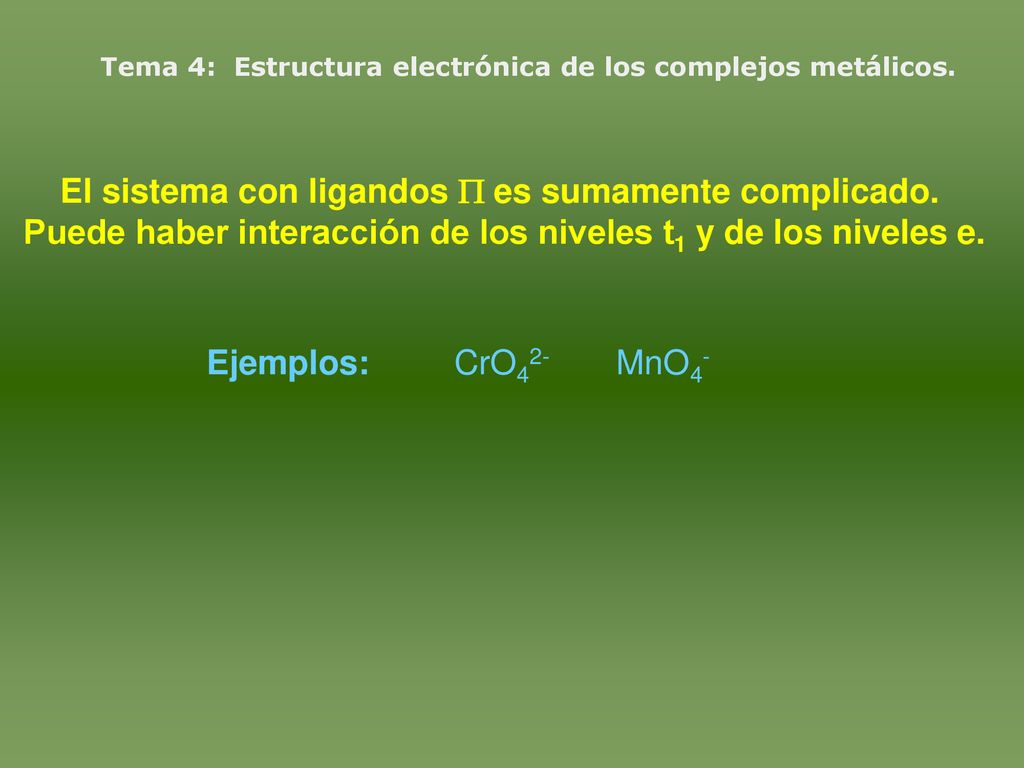 Tema 4: Estructura electrónica de los complejos metálicos.

El sistema con ligandos $\Pi$ es sumamente complicado. Puede haber interacción de los niveles $t_1$ y de los niveles e.

Ejemplos: $CrO_4^{2-}$ $MnO_4^{-}$